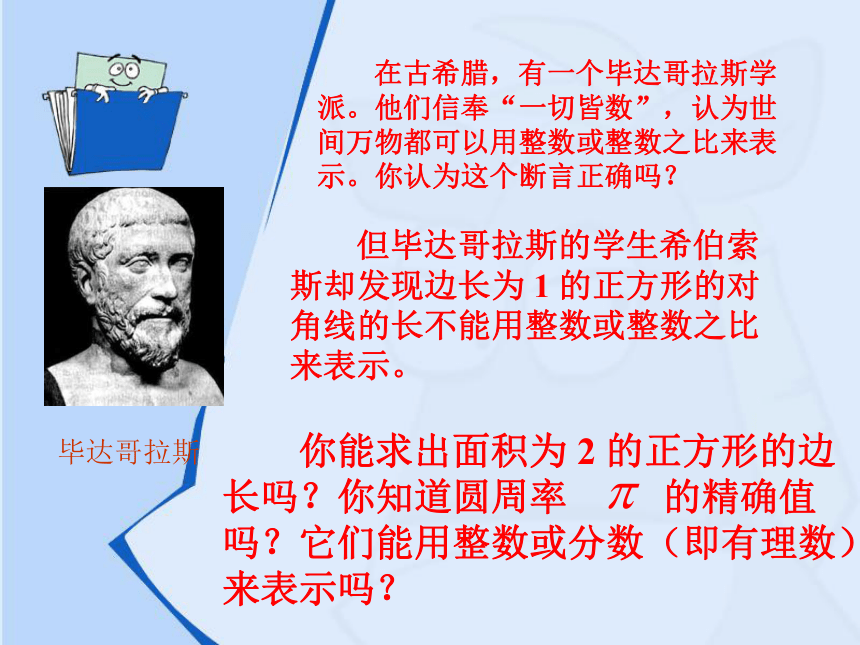 在古希腊，有一个毕达哥拉斯学派。他们信奉“一切皆数”，认为世间万物都可以用整数或整数之比来表示。你认为这个断言正确吗？

但毕达哥拉斯的学生希伯索斯却发现边长为 1 的正方形的对角线的长不能用整数或整数之比来表示。

毕达哥拉斯

你能求出面积为 2 的正方形的边长吗？你知道圆周率 $\pi$ 的精确值吗？它们能用整数或分数（即有理数）来表示吗？